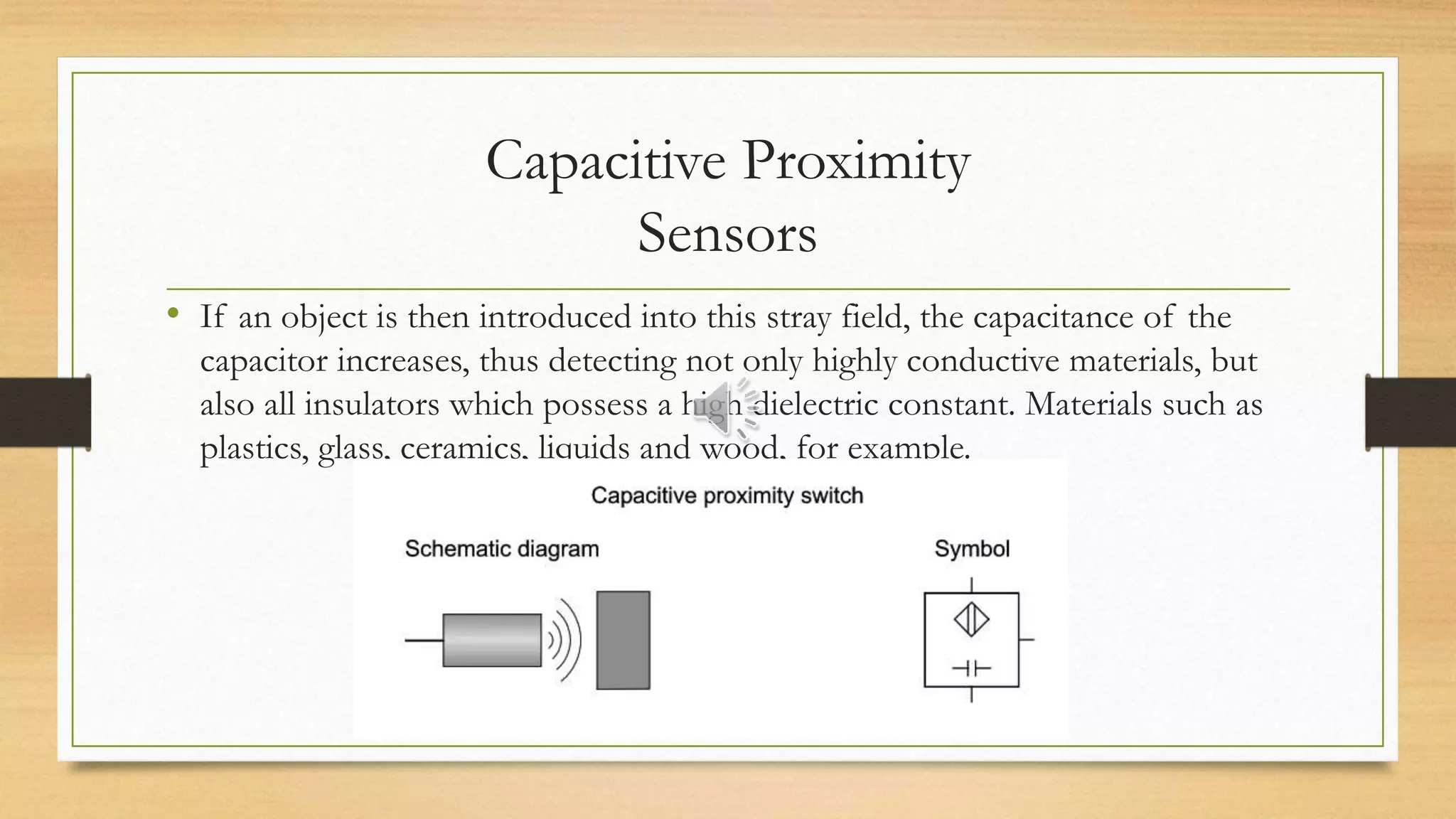 Capacitive Proximity Sensors

• If an object is then introduced into this stray field, the capacitance of the capacitor increases, thus detecting not only highly conductive materials, but also all insulators which possess a high dielectric constant. Materials such as plastics, glass, ceramics, liquids and wood, for example.

Capacitive proximity switch

Schematic diagram

Symbol